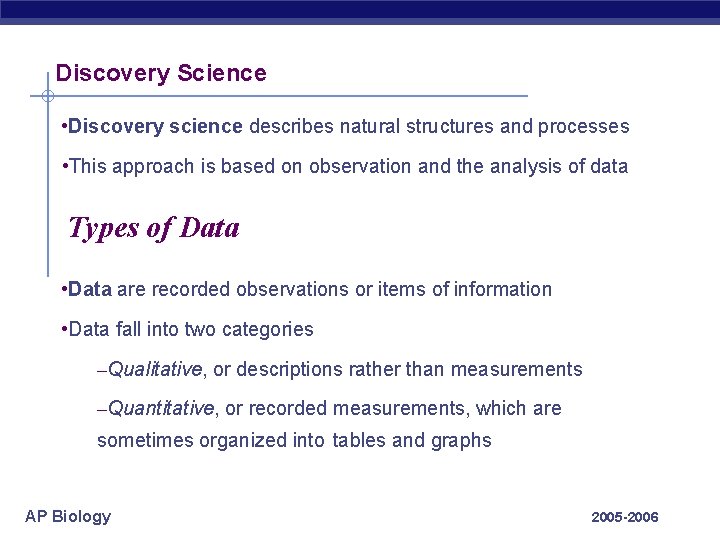 Discovery Science

•Discovery science describes natural structures and processes

•This approach is based on observation and the analysis of data

Types of Data

•Data are recorded observations or items of information

•Data fall into two categories

–Qualitative, or descriptions rather than measurements

–Quantitative, or recorded measurements, which are sometimes organized into tables and graphs

AP Biology

2005-2006